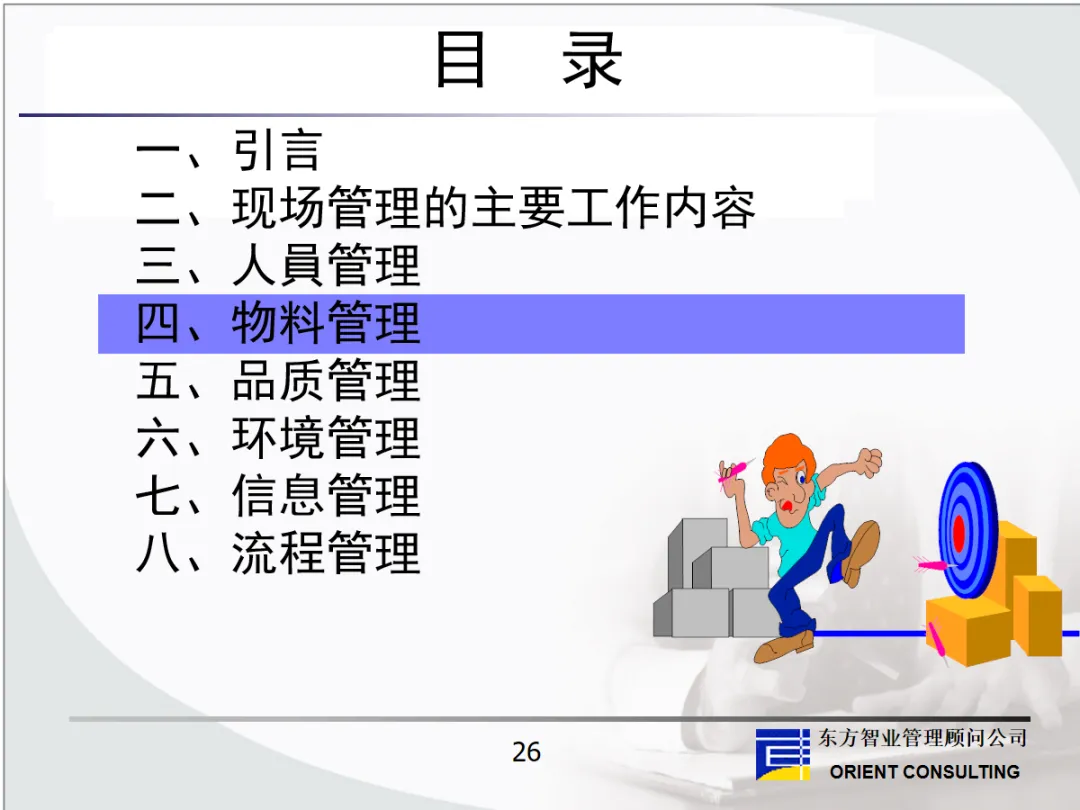 目　录

一、引言
二、现场管理的主要工作内容
三、人員管理
四、物料管理
五、品质管理
六、环境管理
七、信息管理
八、流程管理

26

东方智业管理顾问公司
ORIENT CONSULTING